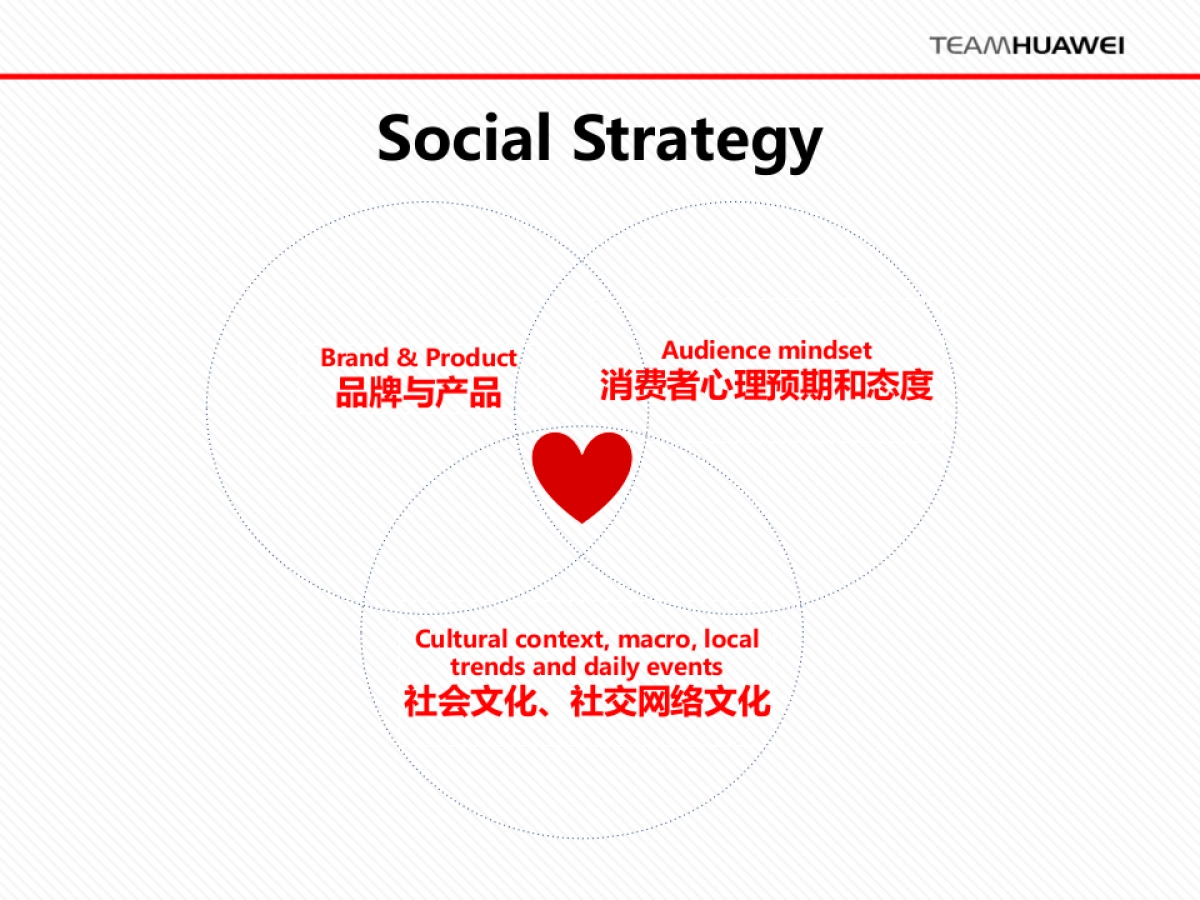 TEAMHUAWEI

Social Strategy

Brand & Product
品牌与产品

Audience mindset
消费者心理预期和态度

Cultural context, macro, local trends and daily events
社会文化、社交网络文化